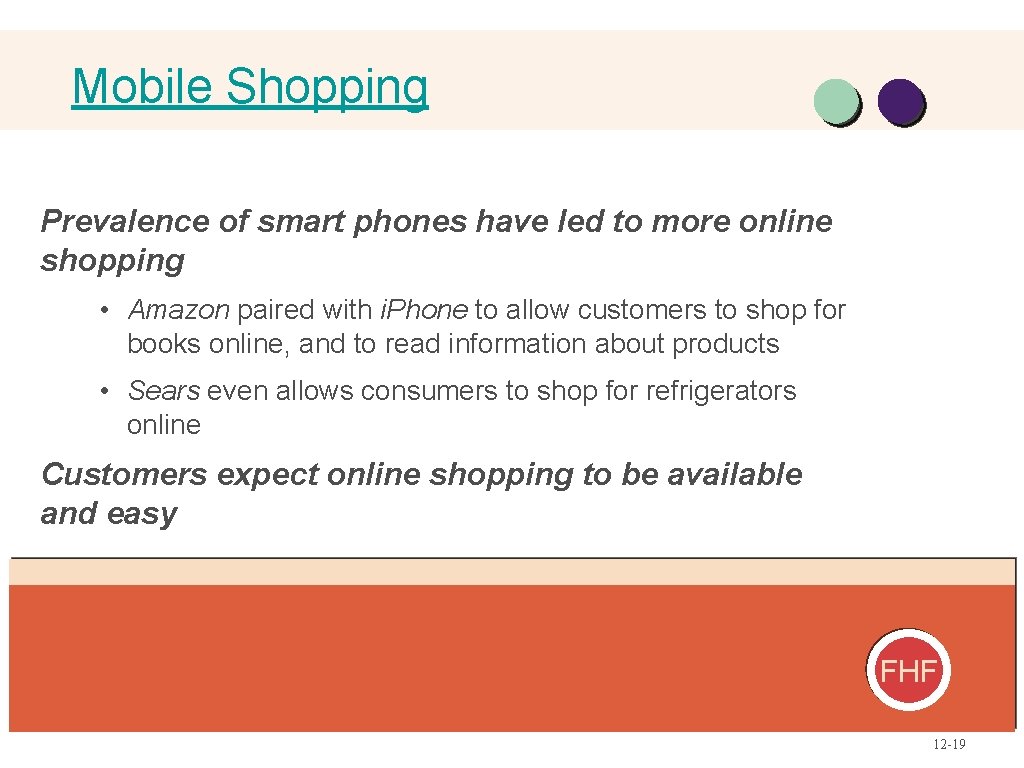 Mobile Shopping

Prevalence of smart phones have led to more online shopping

• Amazon paired with i.Phone to allow customers to shop for books online, and to read information about products

• Sears even allows consumers to shop for refrigerators online

Customers expect online shopping to be available and easy

FHF

12-19